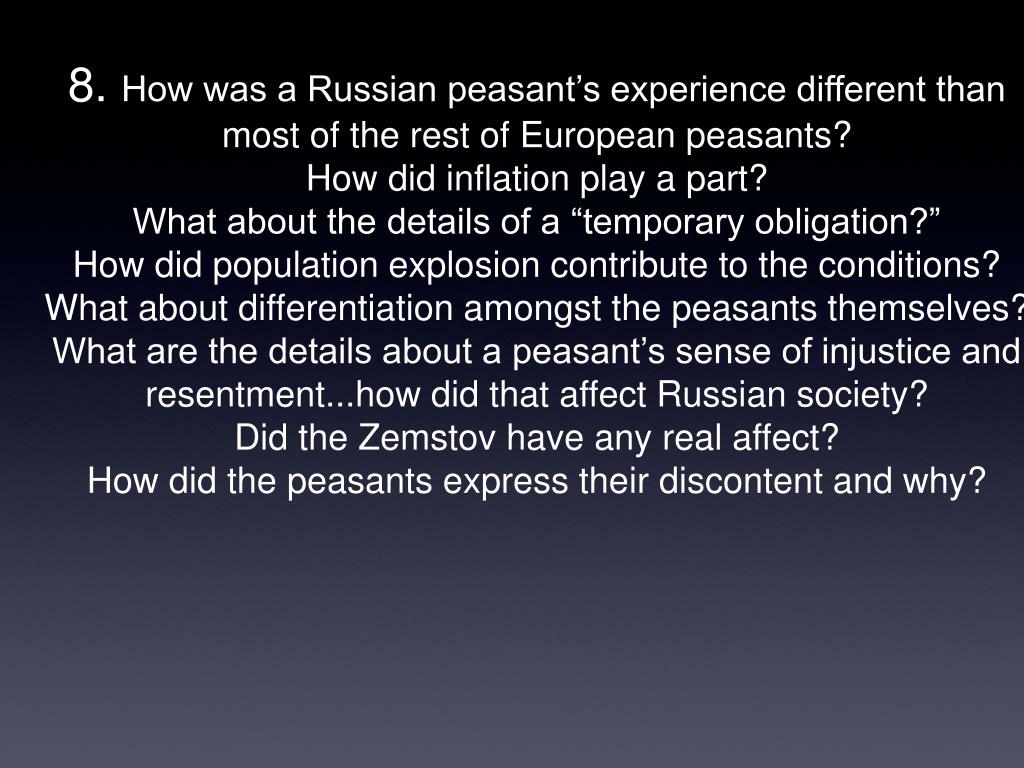 8. How was a Russian peasant’s experience different than most of the rest of European peasants?
How did inflation play a part?
What about the details of a “temporary obligation?”
How did population explosion contribute to the conditions?
What about differentiation amongst the peasants themselves?
What are the details about a peasant’s sense of injustice and resentment...how did that affect Russian society?
Did the Zemstov have any real affect?
How did the peasants express their discontent and why?